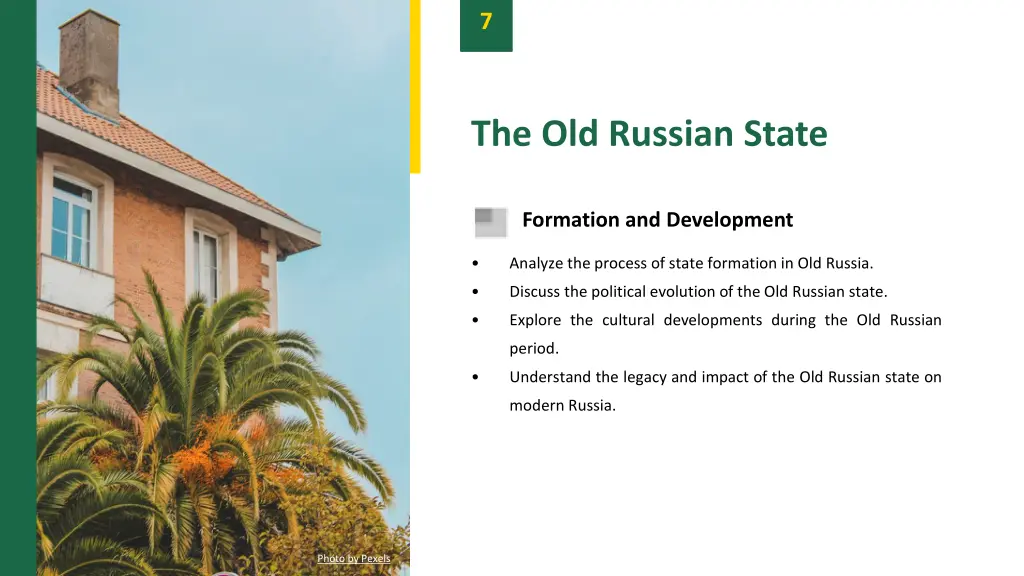 7

The Old Russian State

Formation and Development

• Analyze the process of state formation in Old Russia.
• Discuss the political evolution of the Old Russian state.
• Explore the cultural developments during the Old Russian period.
• Understand the legacy and impact of the Old Russian state on modern Russia.

Photo by Pexels